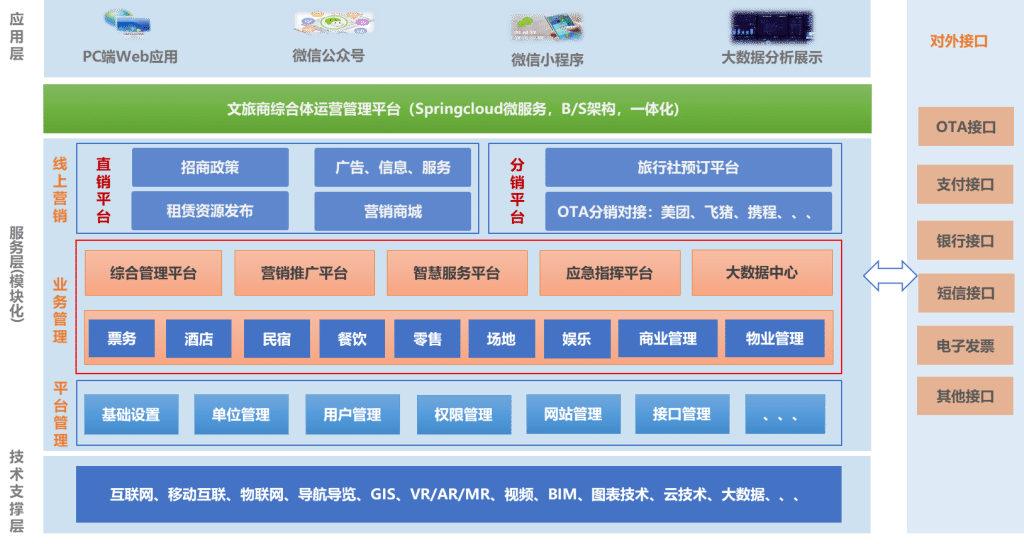 应用层

PC端Web应用

微信公众号

微信小程序

大数据分析展示

文旅商综合体运营管理平台（Springcloud微服务，B/S架构，一体化）

服务层(模块化)

线上营销

直销平台

招商政策

广告、信息、服务

租赁资源发布

营销商城

分销平台

旅行社预订平台

OTA分销对接：美团、飞猪、携程、、、

业务管理

综合管理平台

营销推广平台

智慧服务平台

应急指挥平台

大数据中心

票务

酒店

民宿

餐饮

零售

场地

娱乐

商业管理

物业管理

平台管理

基础设置

单位管理

用户管理

权限管理

网站管理

接口管理

、、、

技术支撑层

互联网、移动互联、物联网、导航导览、GIS、VR/AR/MR、视频、BIM、图表技术、云技术、大数据、、、

对外接口

OTA接口

支付接口

银行接口

短信接口

电子发票

其他接口